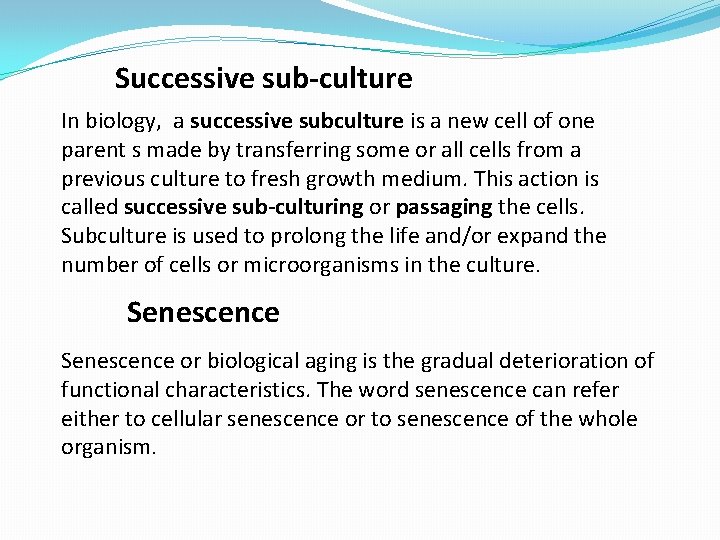 Successive sub-culture

In biology, a successive subculture is a new cell of one parent s made by transferring some or all cells from a previous culture to fresh growth medium. This action is called successive sub-culturing or passaging the cells. Subculture is used to prolong the life and/or expand the number of cells or microorganisms in the culture.

Senescence

Senescence or biological aging is the gradual deterioration of functional characteristics. The word senescence can refer either to cellular senescence or to senescence of the whole organism.